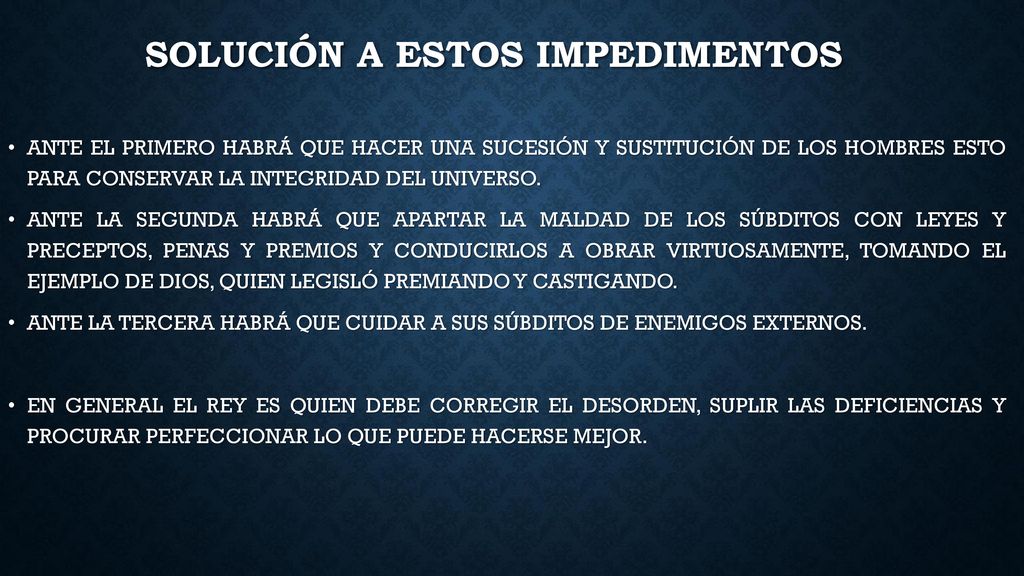 SOLUCIÓN A ESTOS IMPEDIMENTOS

• ANTE EL PRIMERO HABRÁ QUE HACER UNA SUCESIÓN Y SUSTITUCIÓN DE LOS HOMBRES ESTO PARA CONSERVAR LA INTEGRIDAD DEL UNIVERSO.

• ANTE LA SEGUNDA HABRÁ QUE APARTAR LA MALDAD DE LOS SÚBDITOS CON LEYES Y PRECEPTOS, PENAS Y PREMIOS Y CONDUCIRLOS A OBRAR VIRTUOSAMENTE, TOMANDO EL EJEMPLO DE DIOS, QUIEN LEGISLÓ PREMIANDO Y CASTIGANDO.

• ANTE LA TERCERA HABRÁ QUE CUIDAR A SUS SÚBDITOS DE ENEMIGOS EXTERNOS.

• EN GENERAL EL REY ES QUIEN DEBE CORREGIR EL DESORDEN, SUPLIR LAS DEFICIENCIAS Y PROCURAR PERFECCIONAR LO QUE PUEDE HACERSE MEJOR.